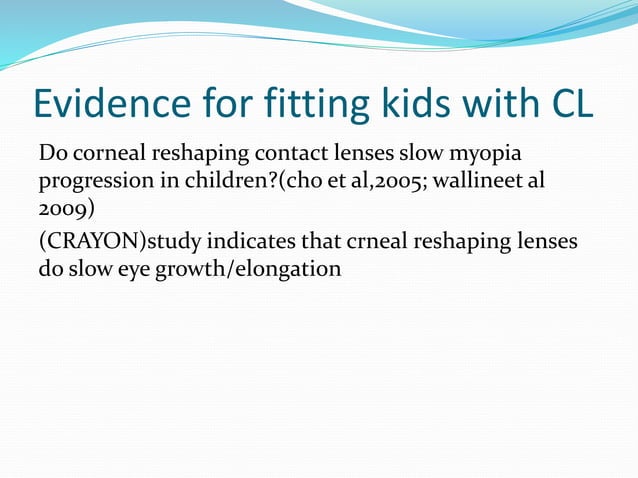 Evidence for fitting kids with CL

Do corneal reshaping contact lenses slow myopia progression in children?(cho et al,2005; wallineet al 2009)

(CRAYON)study indicates that crneal reshaping lenses do slow eye growth/elongation